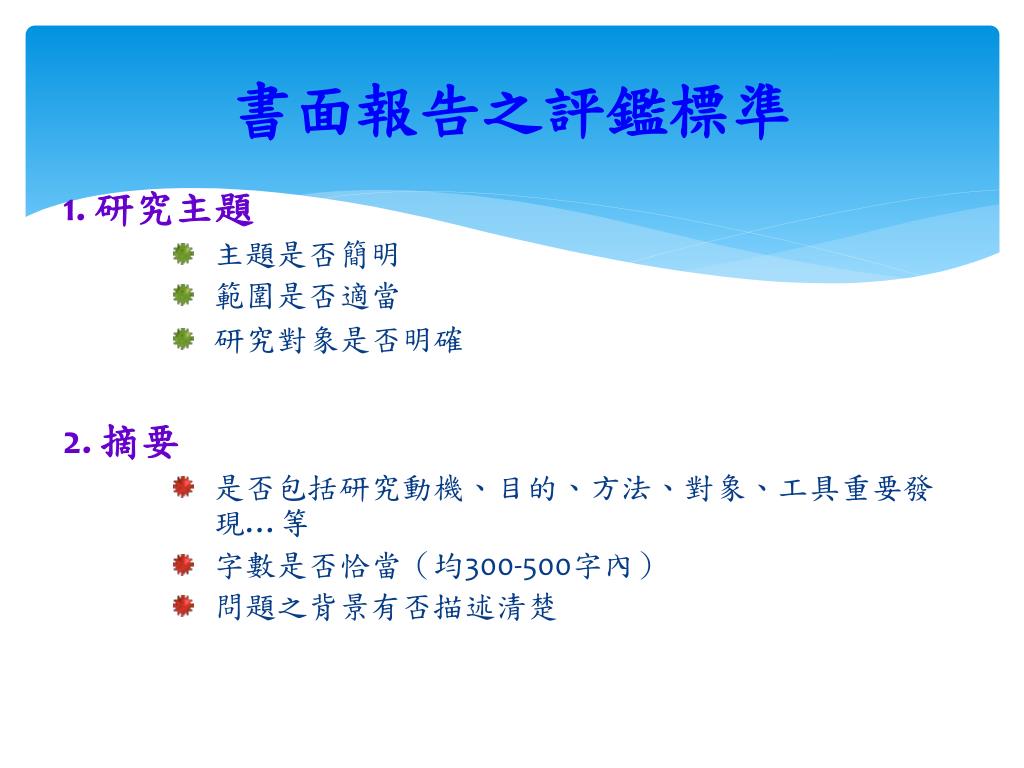 書面報告之評鑑標準

1. 研究主題

主題是否簡明

範圍是否適當

研究對象是否明確

2. 摘要

是否包括研究動機、目的、方法、對象、工具重要發現…等

字數是否恰當（均300-500字內）

問題之背景有否描述清楚